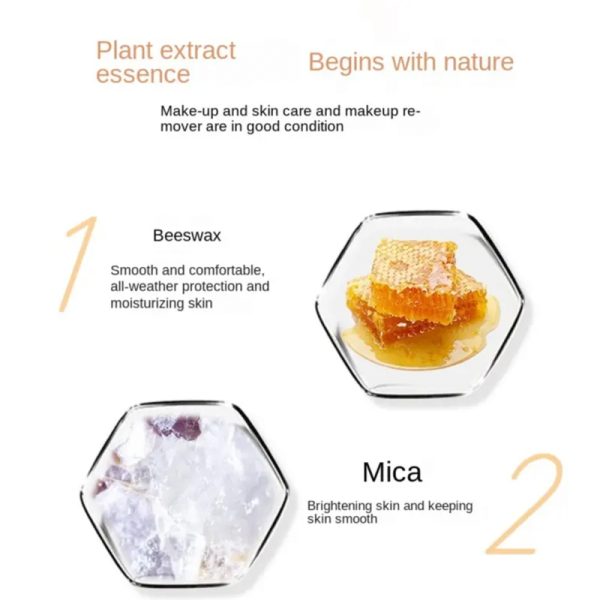 Plant extract essence

Begins with nature

Make-up and skin care and makeup remover are in good condition

1

Beeswax

Smooth and comfortable, all-weather protection and moisturizing skin

Mica

Brightening skin and keeping skin smooth

2